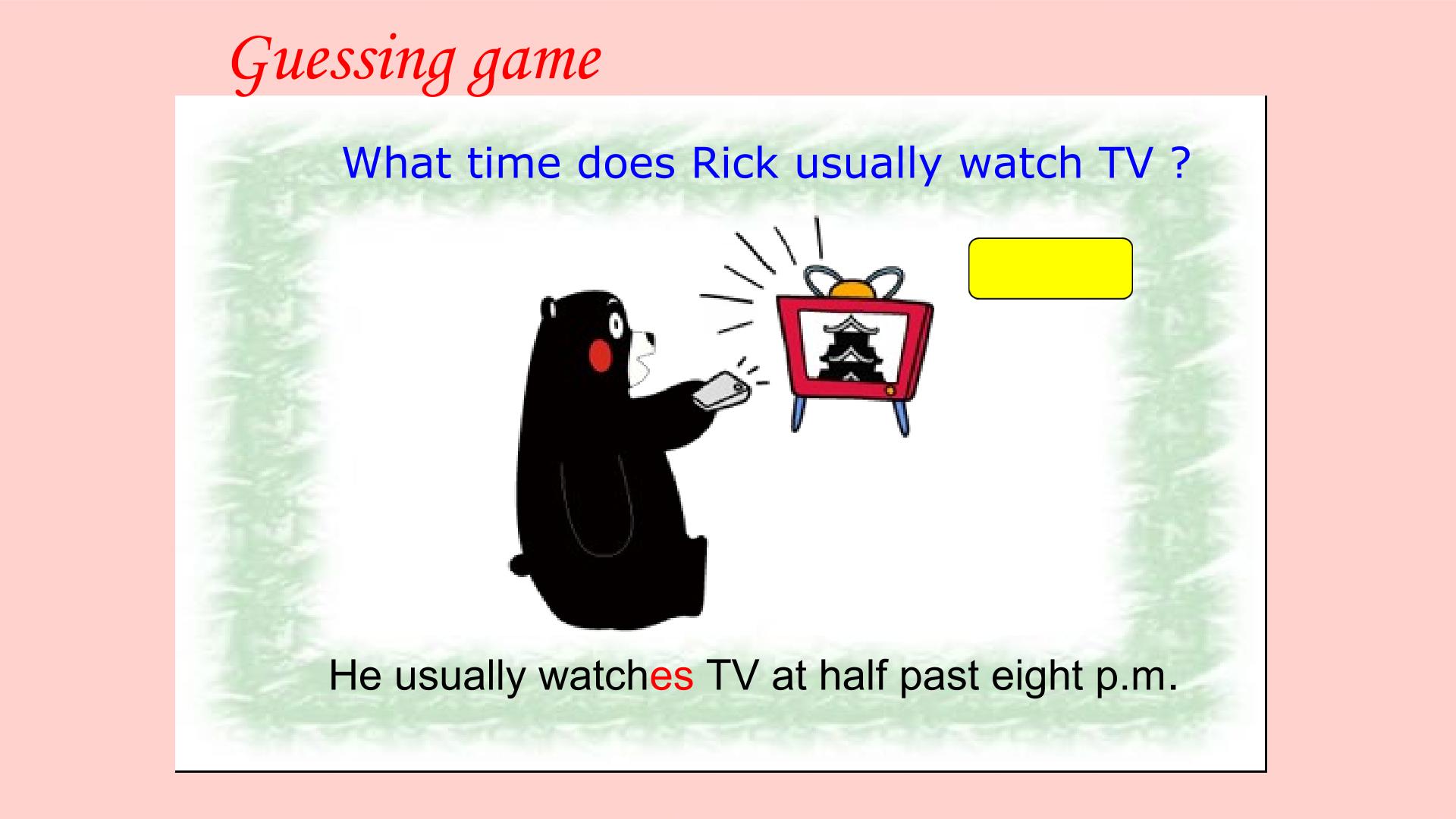 Guessing game

What time does Rick usually watch TV ?

He usually watches TV at half past eight p.m.